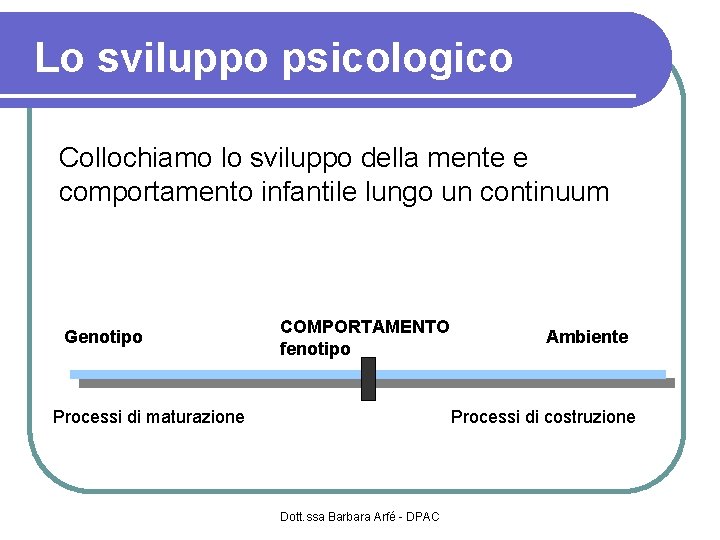 Lo sviluppo psicologico

Collochiamo lo sviluppo della mente e comportamento infantile lungo un continuum

Genotipo

COMPORTAMENTO
fenotipo

Ambiente

Processi di maturazione

Processi di costruzione

Dott.ssa Barbara Arfé - DPAC